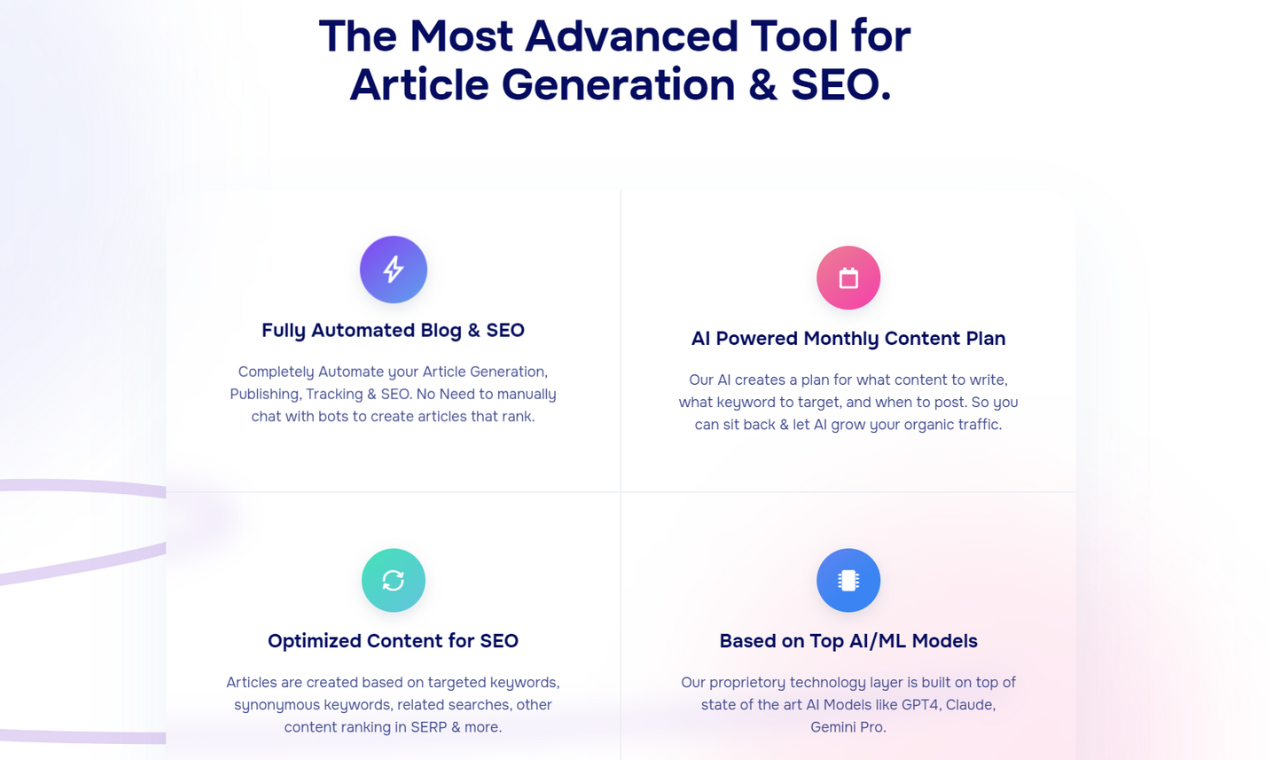 The Most Advanced Tool for Article Generation & SEO.

Fully Automated Blog & SEO

Completely Automate your Article Generation, Publishing, Tracking & SEO. No Need to manually chat with bots to create articles that rank.

AI Powered Monthly Content Plan

Our AI creates a plan for what content to write, what keyword to target, and when to post. So you can sit back & let AI grow your organic traffic.

Optimized Content for SEO

Articles are created based on targeted keywords, synonymous keywords, related searches, other content ranking in SERP & more.

Based on Top AI/ML Models

Our proprietory technology layer is built on top of state of the art AI Models like GPT4, Claude, Gemini Pro.